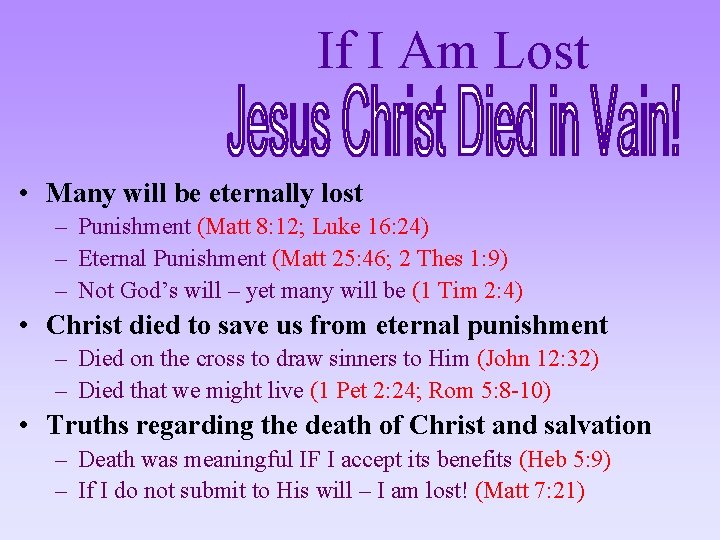 If I Am Lost
Jesus Christ Died in Vain!

• Many will be eternally lost
– Punishment (Matt 8:12; Luke 16:24)
– Eternal Punishment (Matt 25:46; 2 Thes 1:9)
– Not God's will – yet many will be (1 Tim 2:4)

• Christ died to save us from eternal punishment
– Died on the cross to draw sinners to Him (John 12:32)
– Died that we might live (1 Pet 2:24; Rom 5:8-10)

• Truths regarding the death of Christ and salvation
– Death was meaningful IF I accept its benefits (Heb 5:9)
– If I do not submit to His will – I am lost! (Matt 7:21)